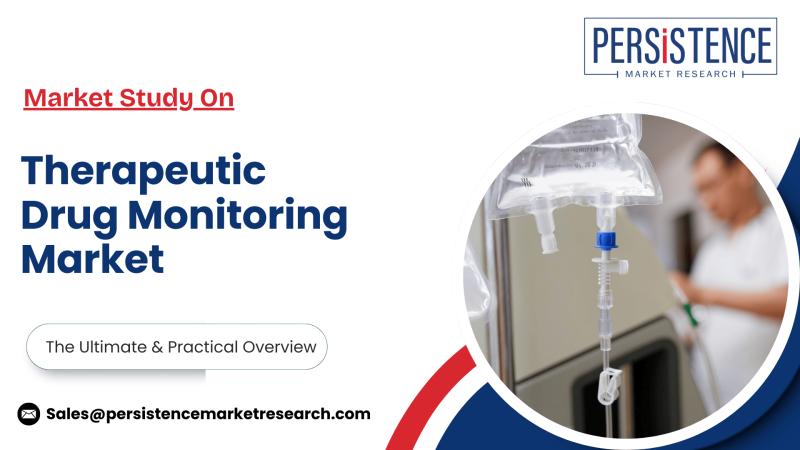 PERSiSTENCE
MARKET RESEARCH

Market Study On

Therapeutic Drug Monitoring Market

The Ultimate & Practical Overview

Sales@persistencemarketresearch.com